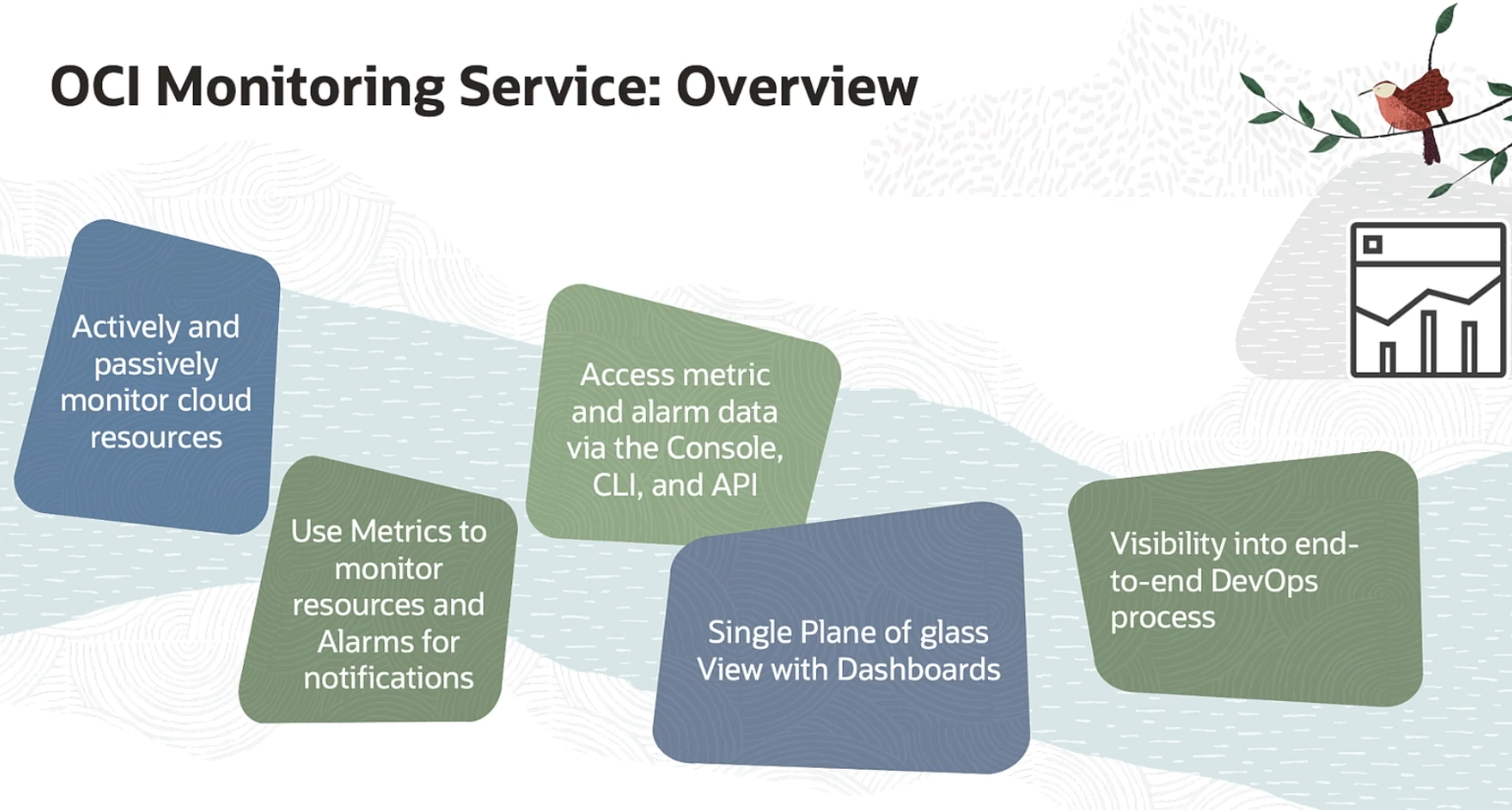 OCI Monitoring Service: Overview

Actively and passively monitor cloud resources

Use Metrics to monitor resources and Alarms for notifications

Access metric and alarm data via the Console, CLI, and API

Single Plane of glass View with Dashboards

Visibility into end-to-end DevOps process